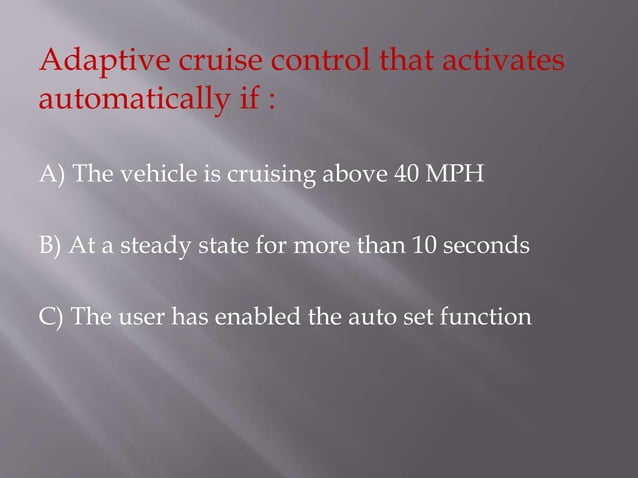 Adaptive cruise control that activates automatically if :

A) The vehicle is cruising above 40 MPH

B) At a steady state for more than 10 seconds

C) The user has enabled the auto set function